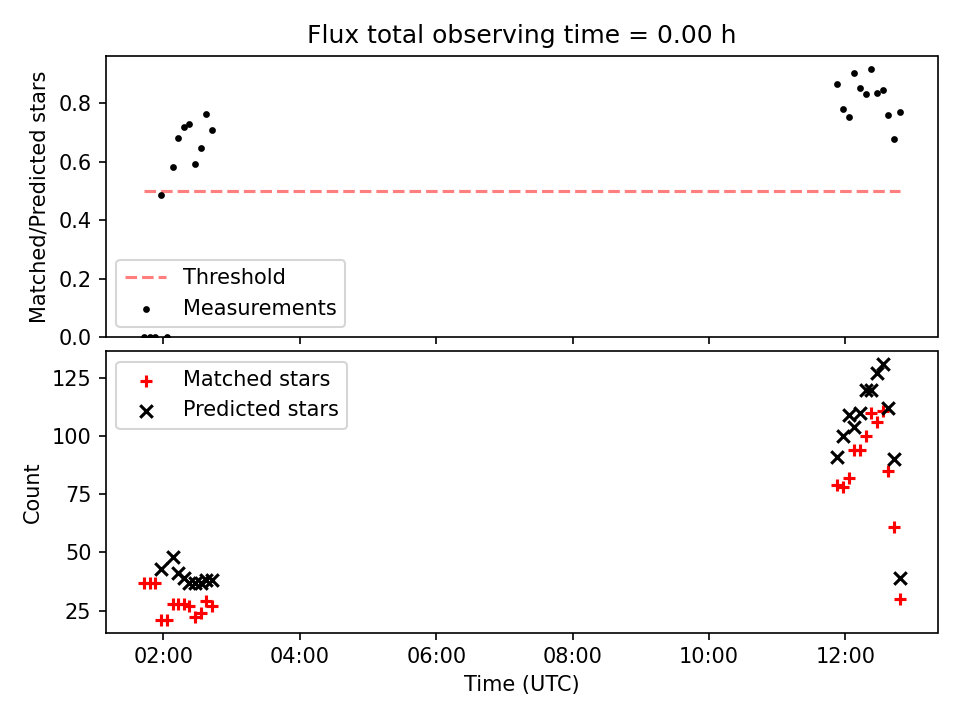 Flux total observing time = 0.00 h

Matched/Predicted stars

0.8
0.6
0.4
0.2
0.0

Threshold
Measurements

Matched stars
Predicted stars

Count

125
100
75
50
25

02:00
04:00
06:00
08:00
10:00
12:00

Time (UTC)